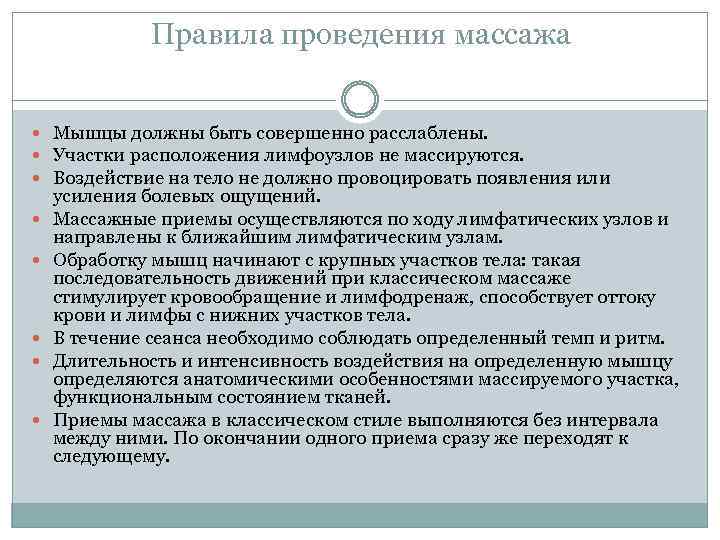 Правила проведения массажа

- Мышцы должны быть совершенно расслаблены.
- Участки расположения лимфоузлов не массируются.
- Воздействие на тело не должно провоцировать появления или усиления болевых ощущений.
- Массажные приемы осуществляются по ходу лимфатических узлов и направлены к ближайшим лимфатическим узлам.
- Обработку мышц начинают с крупных участков тела: такая последовательность движений при классическом массаже стимулирует кровообращение и лимфодренаж, способствует оттоку крови и лимфы с нижних участков тела.
- В течение сеанса необходимо соблюдать определенный темп и ритм.
- Длительность и интенсивность воздействия на определенную мышцу определяются анатомическими особенностями массируемого участка, функциональным состоянием тканей.
- Приемы массажа в классическом стиле выполняются без интервала между ними. По окончании одного приема сразу же переходят к следующему.